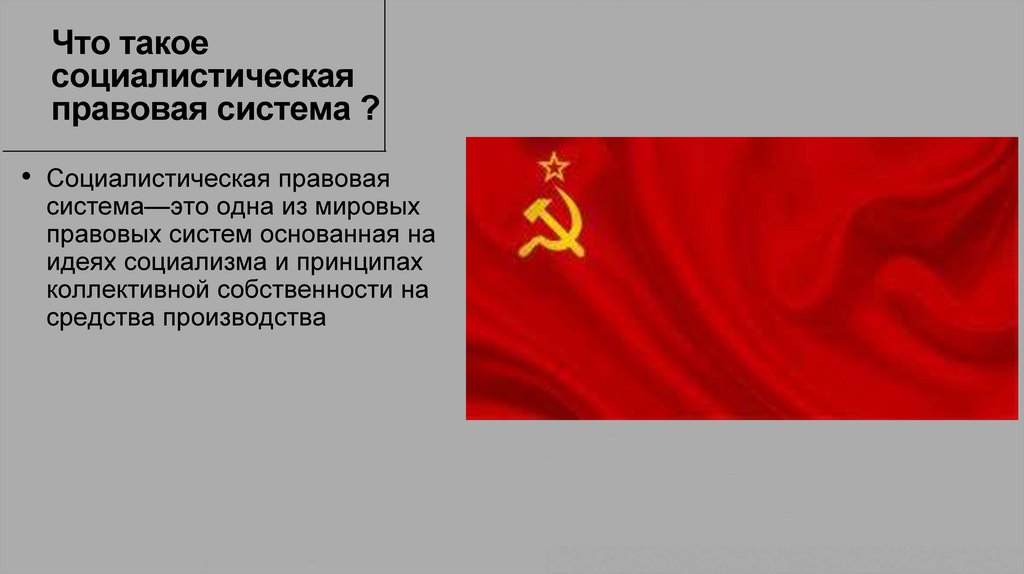 Что такое социалистическая правовая система ?

• Социалистическая правовая система—это одна из мировых правовых систем основанная на идеях социализма и принципах коллективной собственности на средства производства